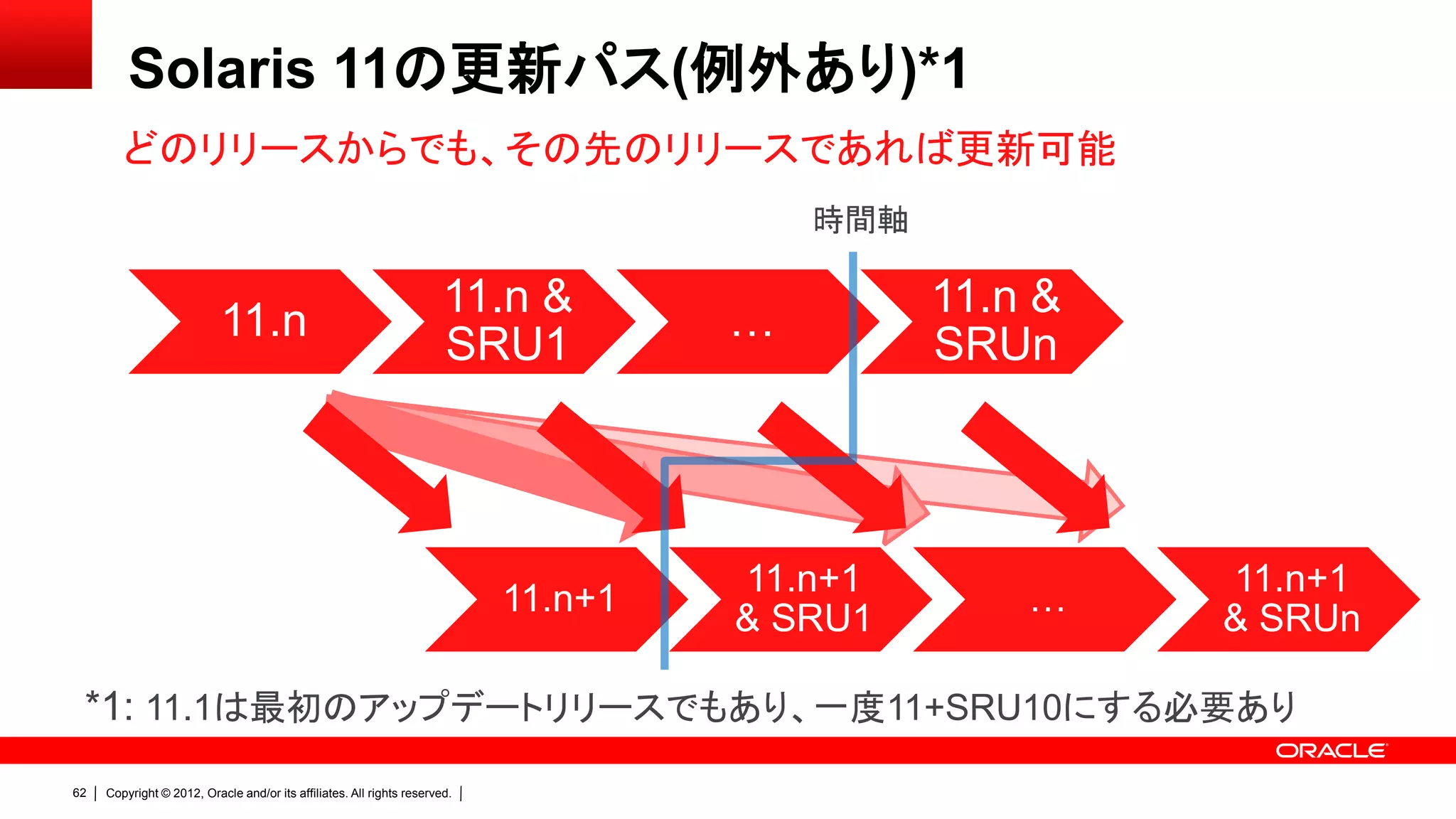 Solaris 11の更新パス(例外あり)*1

どのリリースからでも、その先のリリースであれば更新可能

時間軸

11.n

11.n & SRU1

…

11.n & SRUn

11.n+1

11.n+1 & SRU1

…

11.n+1 & SRUn

*1: 11.1は最初のアップデートリリースでもあり、一度11+SRU10にする必要あり

ORACLE

62 | Copyright © 2012, Oracle and/or its affiliates. All rights reserved. |